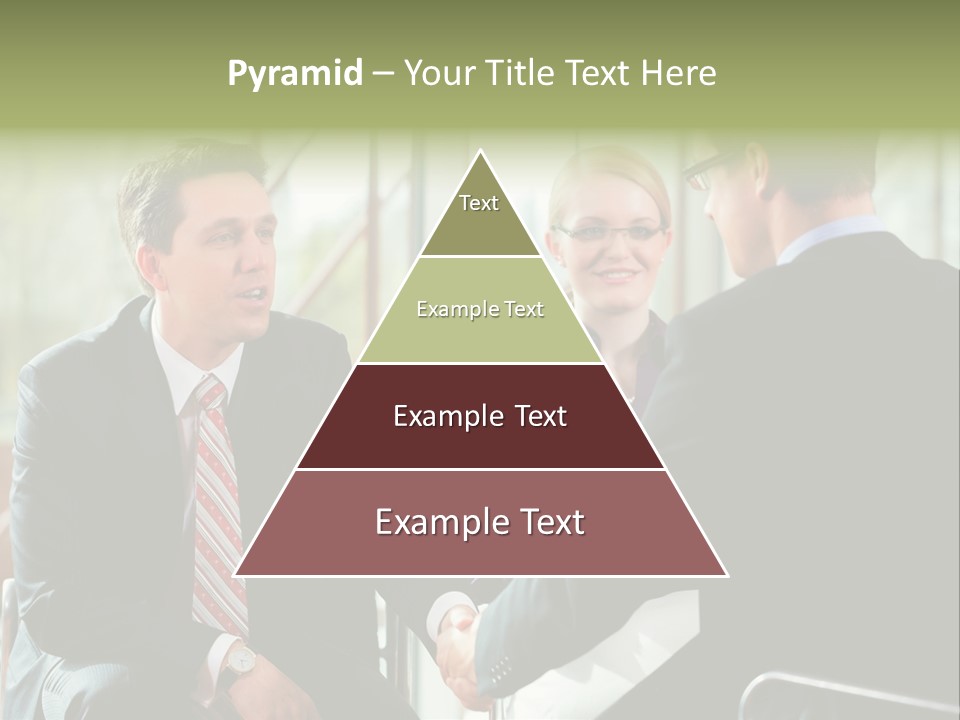 Pyramid – Your Title Text Here

Text

Example Text

Example Text

Example Text